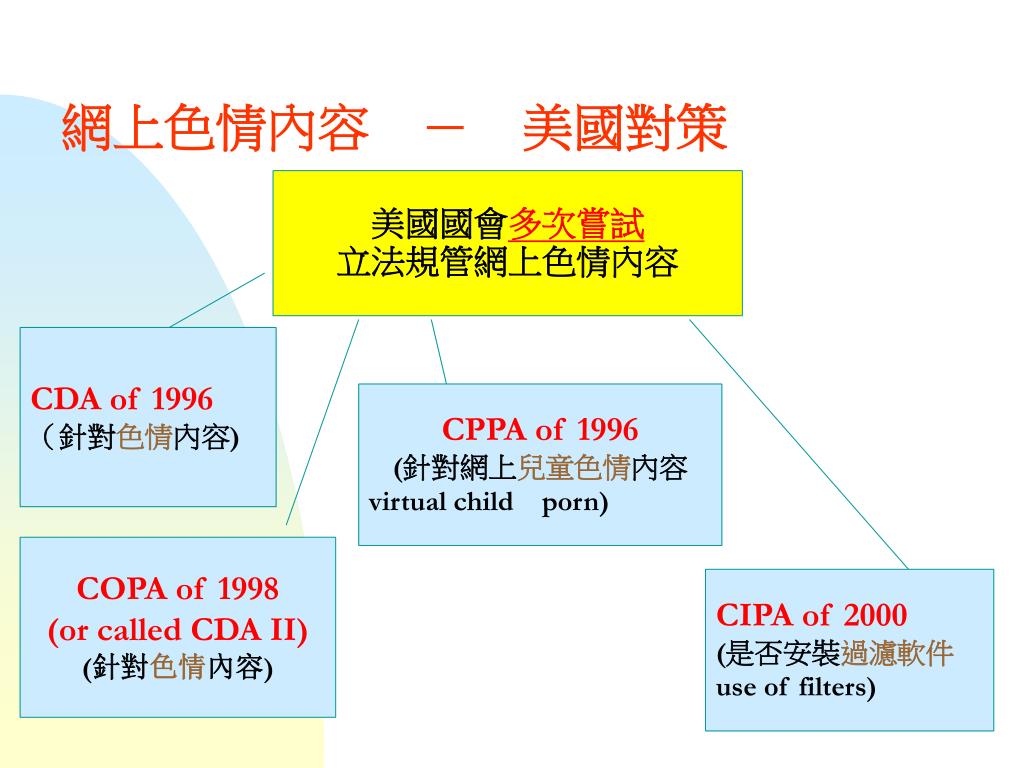 網上色情內容　－　美國對策

美國國會多次嘗試
立法規管網上色情內容

CDA of 1996
（針對色情內容)

CPPA of 1996
(針對網上兒童色情內容
virtual child porn)

COPA of 1998
(or called CDA II)
(針對色情內容)

CIPA of 2000
(是否安裝過濾軟件
use of filters)